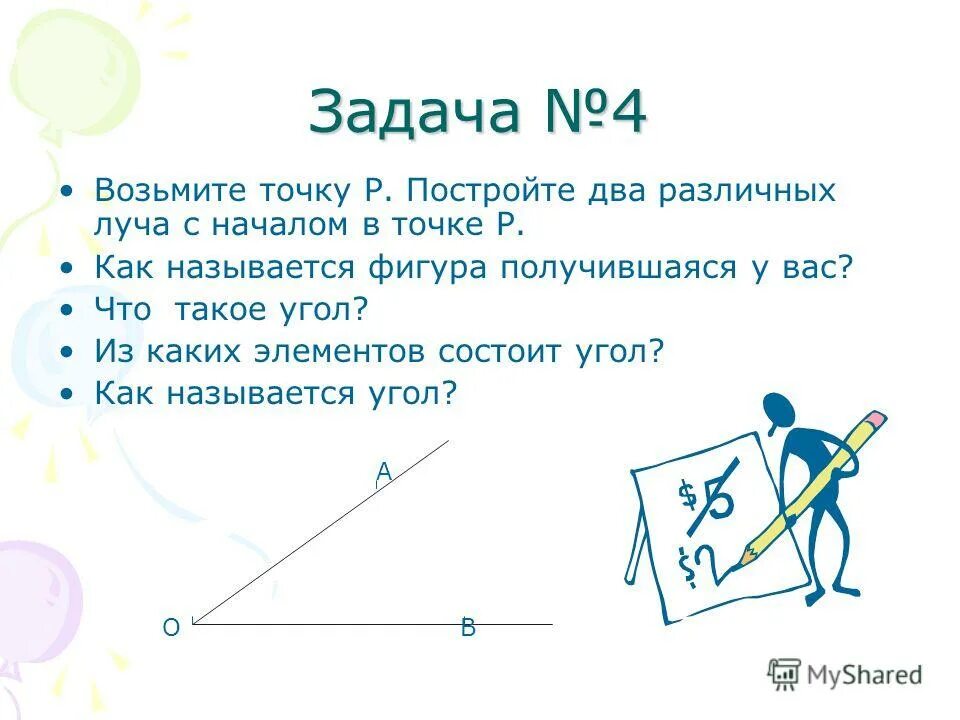 Задача №4

• Возьмите точку Р. Постройте два различных луча с началом в точке Р.
• Как называется фигура получившаяся у вас?
• Что такое угол?
• Из каких элементов состоит угол?
• Как называется угол?

А

О

В

$5

$?

MyShared